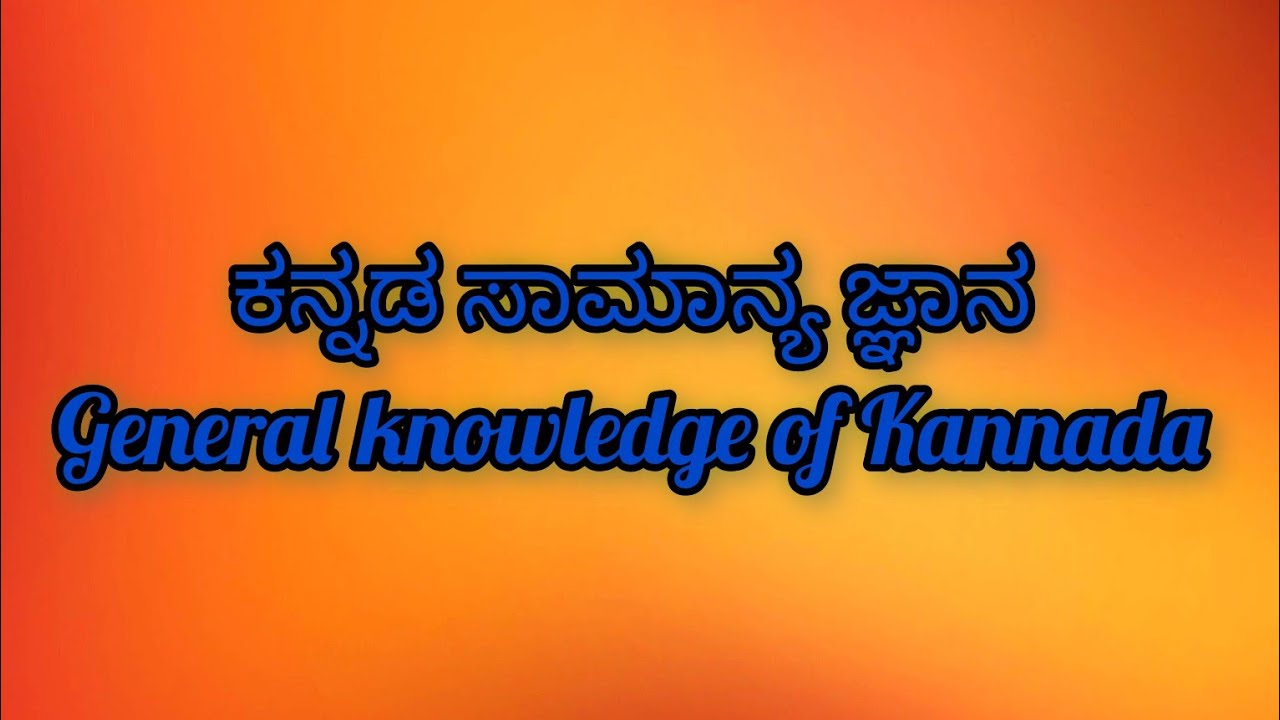 ಕನ್ನಡ ಸಾಮಾನ್ಯ ಜ್ಞಾನ
General knowledge of Kannada